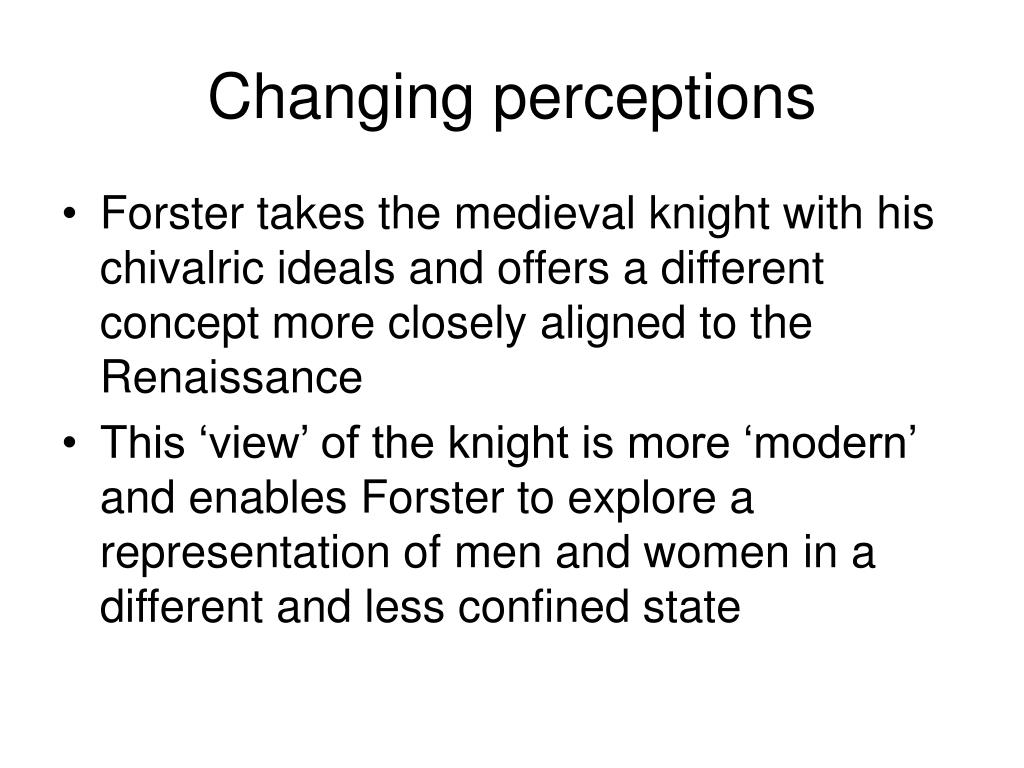 Changing perceptions

• Forster takes the medieval knight with his chivalric ideals and offers a different concept more closely aligned to the Renaissance

• This ‘view’ of the knight is more ‘modern’ and enables Forster to explore a representation of men and women in a different and less confined state